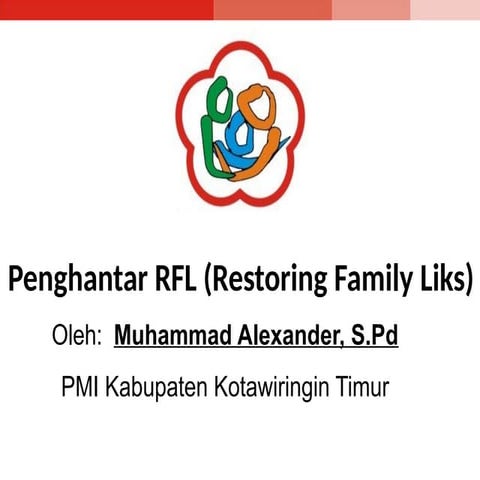 Penghantar RFL (Restoring Family Liks)

Oleh: Muhammad Alexander, S.Pd

PMI Kabupaten Kotawiringin Timur